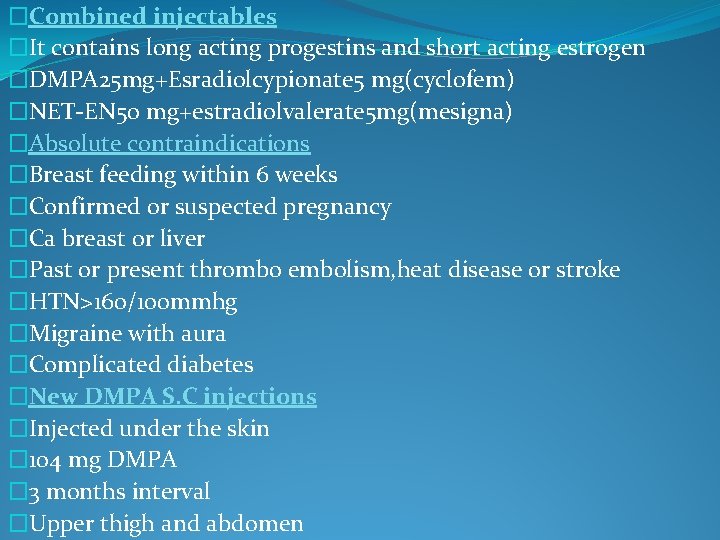 □Combined injectables
□It contains long acting progestins and short acting estrogen
□DMPA25mg+Esradiolcypionate5 mg(cyclofem)
□NET-EN50 mg+estradiolvalerate5mg(mesigna)
□Absolute contraindications
□Breast feeding within 6 weeks
□Confirmed or suspected pregnancy
□Ca breast or liver
□Past or present thrombo embolism,heat disease or stroke
□HTN>160/100mmhg
□Migraine with aura
□Complicated diabetes
□New DMPA S.C injections
□Injected under the skin
□104 mg DMPA
□3 months interval
□Upper thigh and abdomen